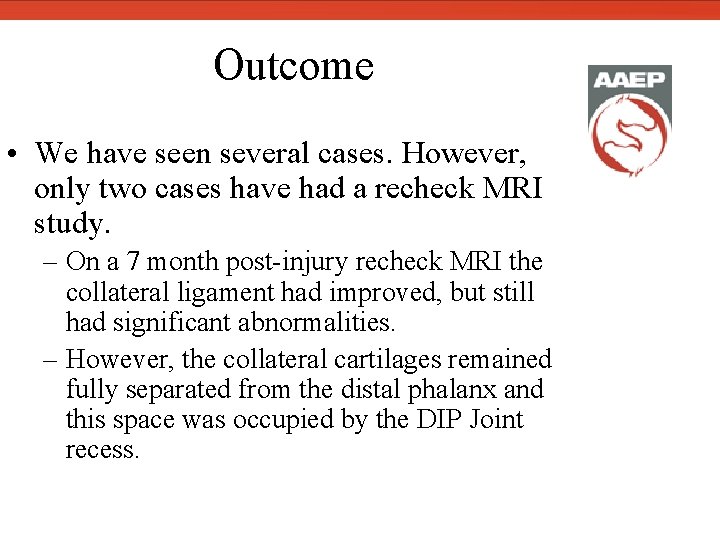 Outcome

AAEP

• We have seen several cases. However, only two cases have had a recheck MRI study.
– On a 7 month post-injury recheck MRI the collateral ligament had improved, but still had significant abnormalities.
– However, the collateral cartilages remained fully separated from the distal phalanx and this space was occupied by the DIP Joint recess.